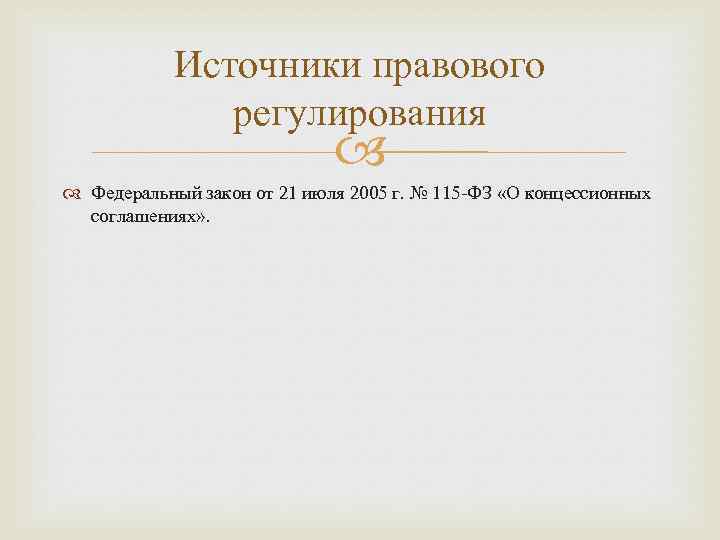 Источники правового регулирования

Федеральный закон от 21 июля 2005 г. № 115-ФЗ «О концессионных соглашениях».